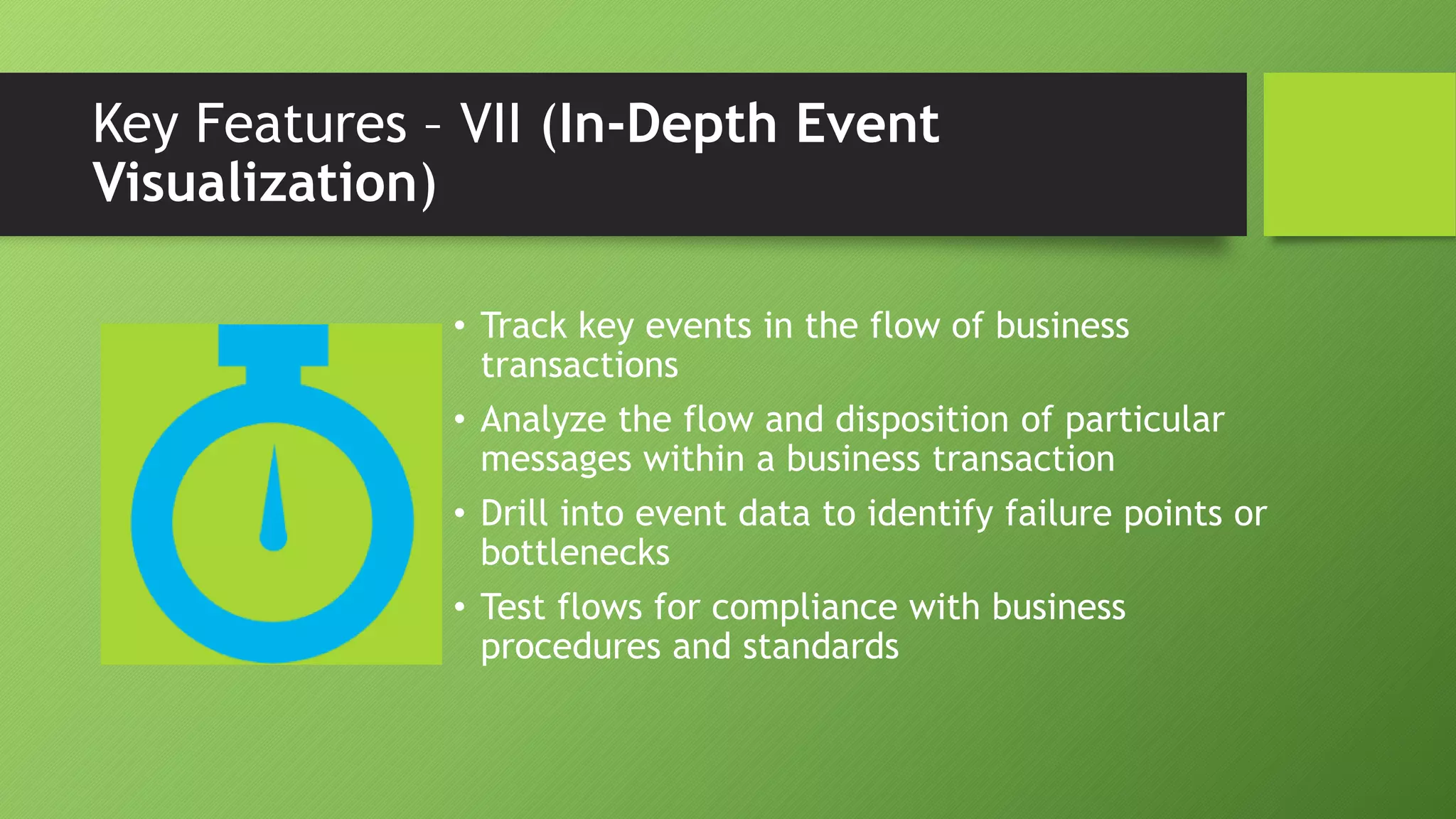 Key Features – VII (In-Depth Event Visualization)

• Track key events in the flow of business transactions
• Analyze the flow and disposition of particular messages within a business transaction
• Drill into event data to identify failure points or bottlenecks
• Test flows for compliance with business procedures and standards